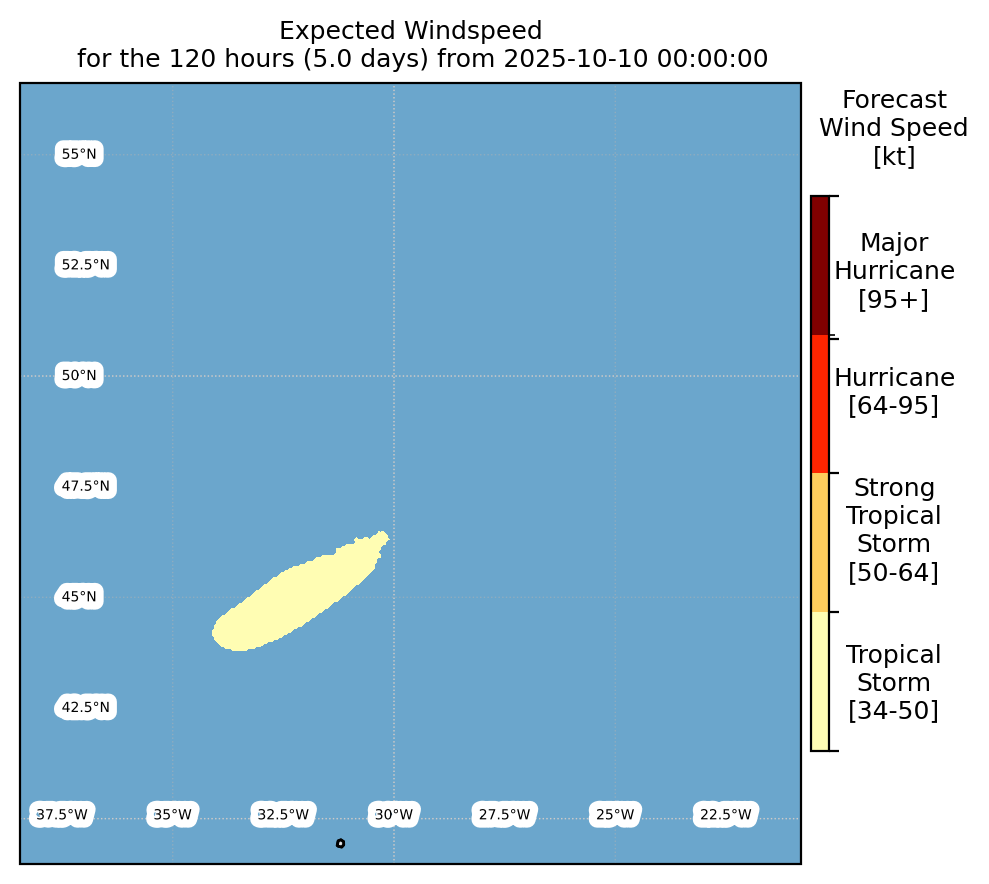 Expected Windspeed
for the 120 hours (5.0 days) from 2025-10-10 00:00:00

55°N
52.5°N
50°N
47.5°N
45°N
42.5°N

37.5°W
35°W
32.5°W
30°W
27.5°W
25°W
22.5°W

Forecast
Wind Speed
[kt]

Major
Hurricane
[95+]

Hurricane
[64-95]

Strong
Tropical
Storm
[50-64]

Tropical
Storm
[34-50]